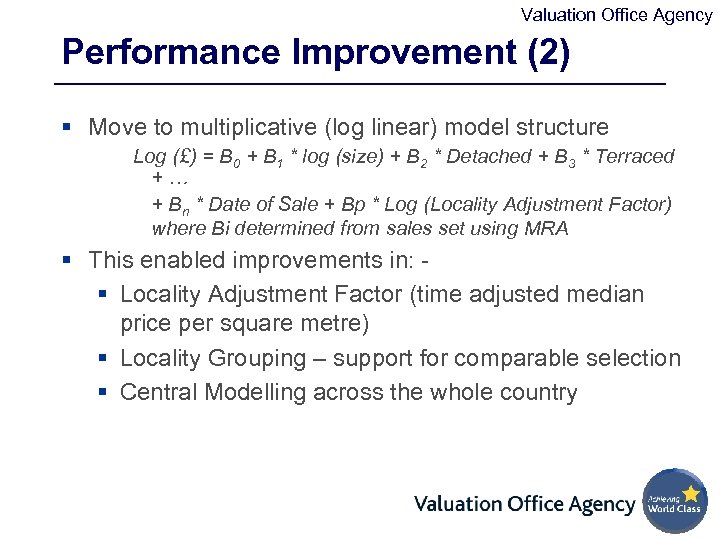 Valuation Office Agency

Performance Improvement (2)

▪ Move to multiplicative (log linear) model structure

Log (£) = $B_0$ + $B_1$ * log (size) + $B_2$ * Detached + $B_3$ * Terraced + …

+ $B_n$ * Date of Sale + Bp * Log (Locality Adjustment Factor) where Bi determined from sales set using MRA

▪ This enabled improvements in: -

▪ Locality Adjustment Factor (time adjusted median price per square metre)

▪ Locality Grouping – support for comparable selection

▪ Central Modelling across the whole country

Valuation Office Agency

Achieving World Class